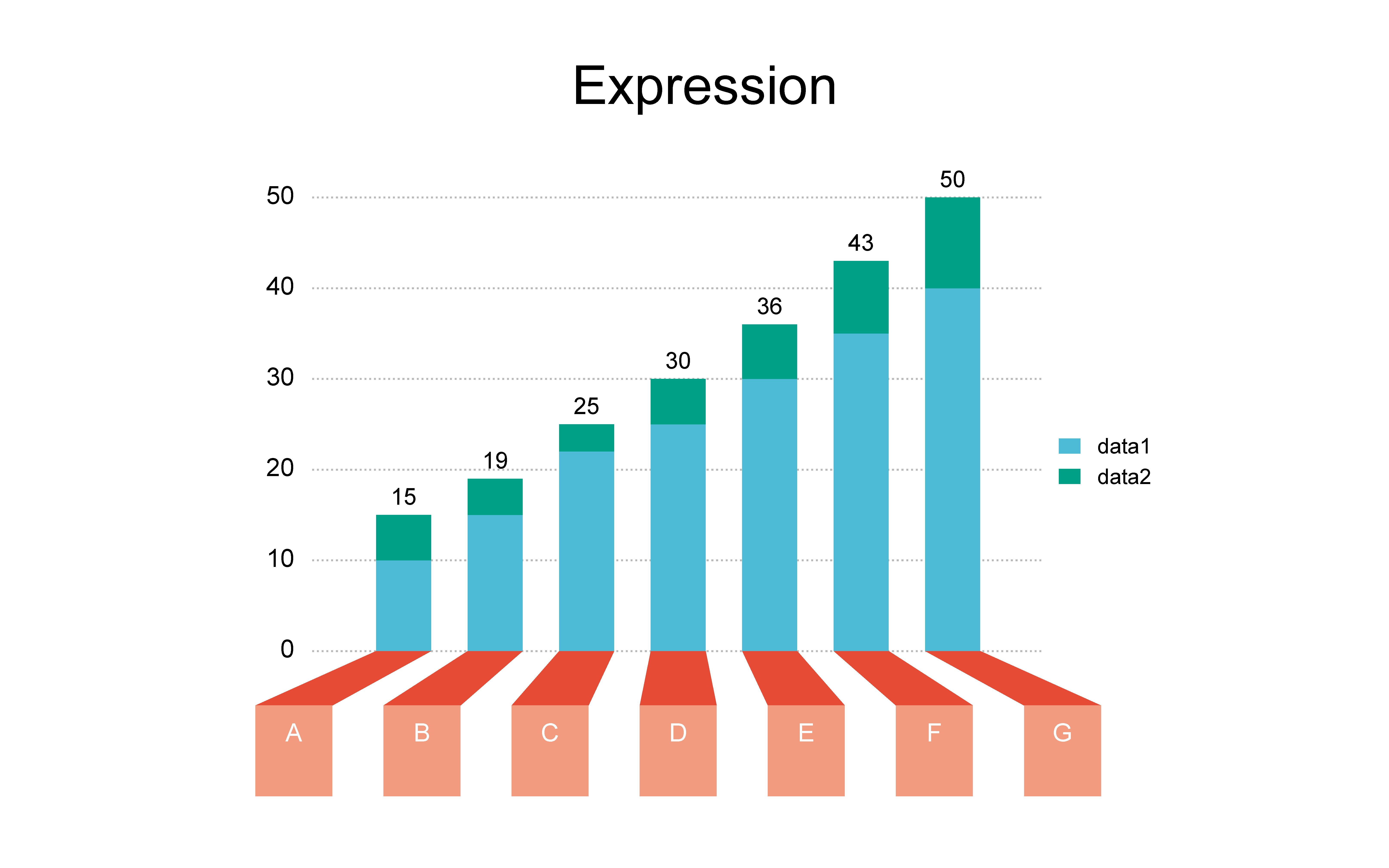 Expression

50
40
30
20
10
0

15
19
25
30
36
43
50

data1
data2

A
B
C
D
E
F
G